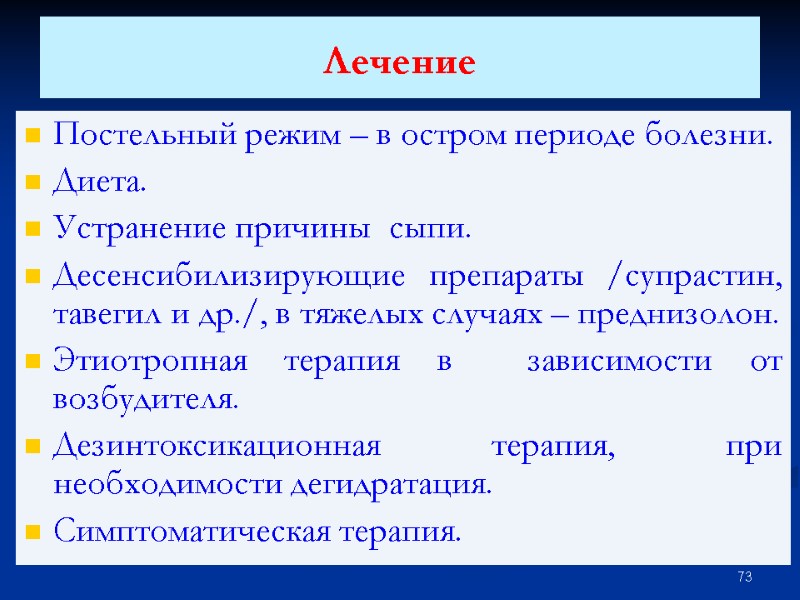 Лечение

- Постельный режим – в остром периоде болезни.
- Диета.
- Устранение причины сыпи.
- Десенсибилизирующие препараты /супрастин, тавегил и др./, в тяжелых случаях – преднизолон.
- Этиотропная терапия в зависимости от возбудителя.
- Дезинтоксикационная терапия, при необходимости дегидратация.
- Симптоматическая терапия.

73